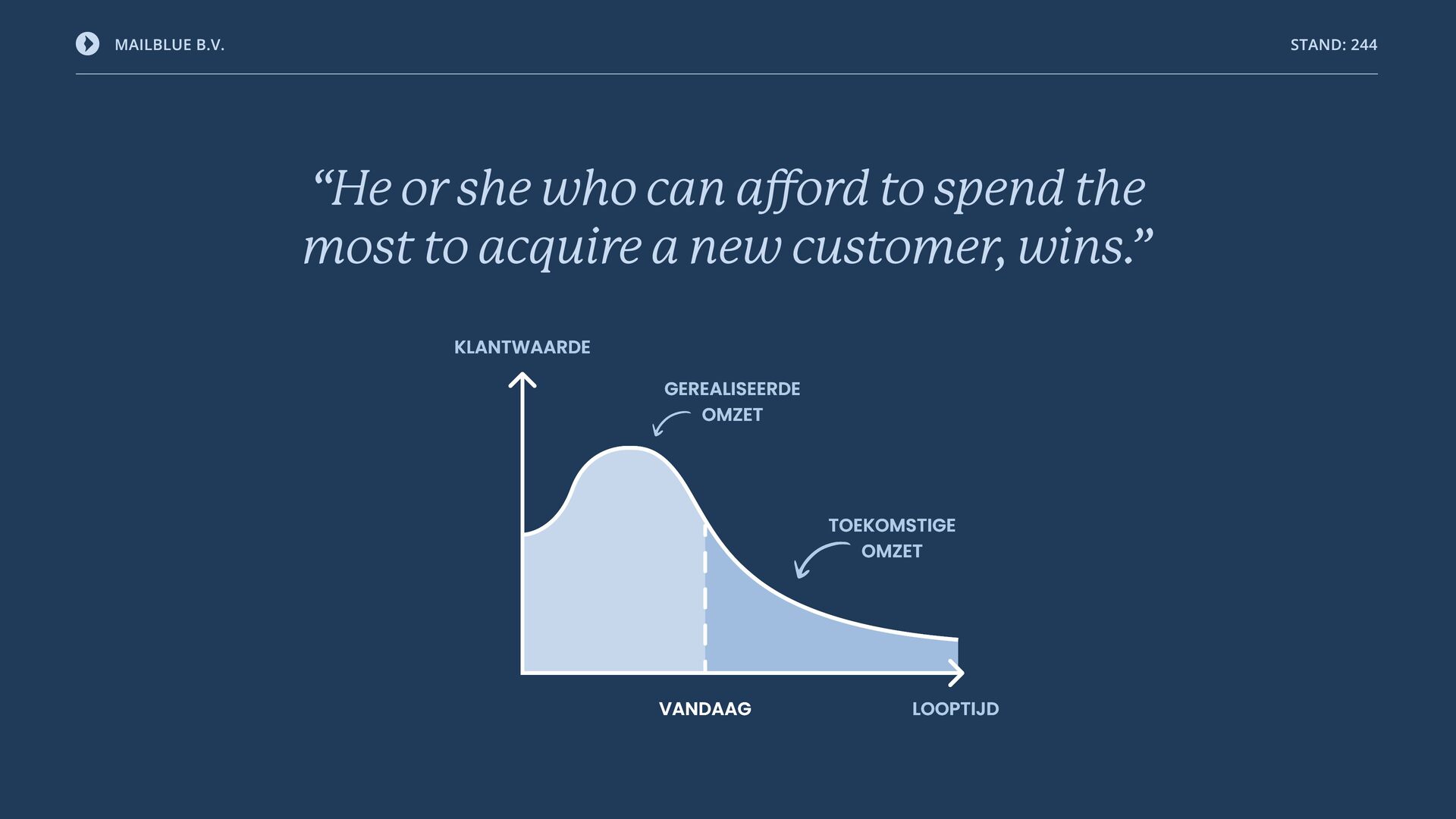 MAILBLUE B.V.

STAND: 244

“He or she who can afford to spend the most to acquire a new customer, wins.”

KLANTWAARDE

GEREALISEERDE OMZET

TOEKOMSTIGE OMZET

VANDAAG

LOOPTIJD